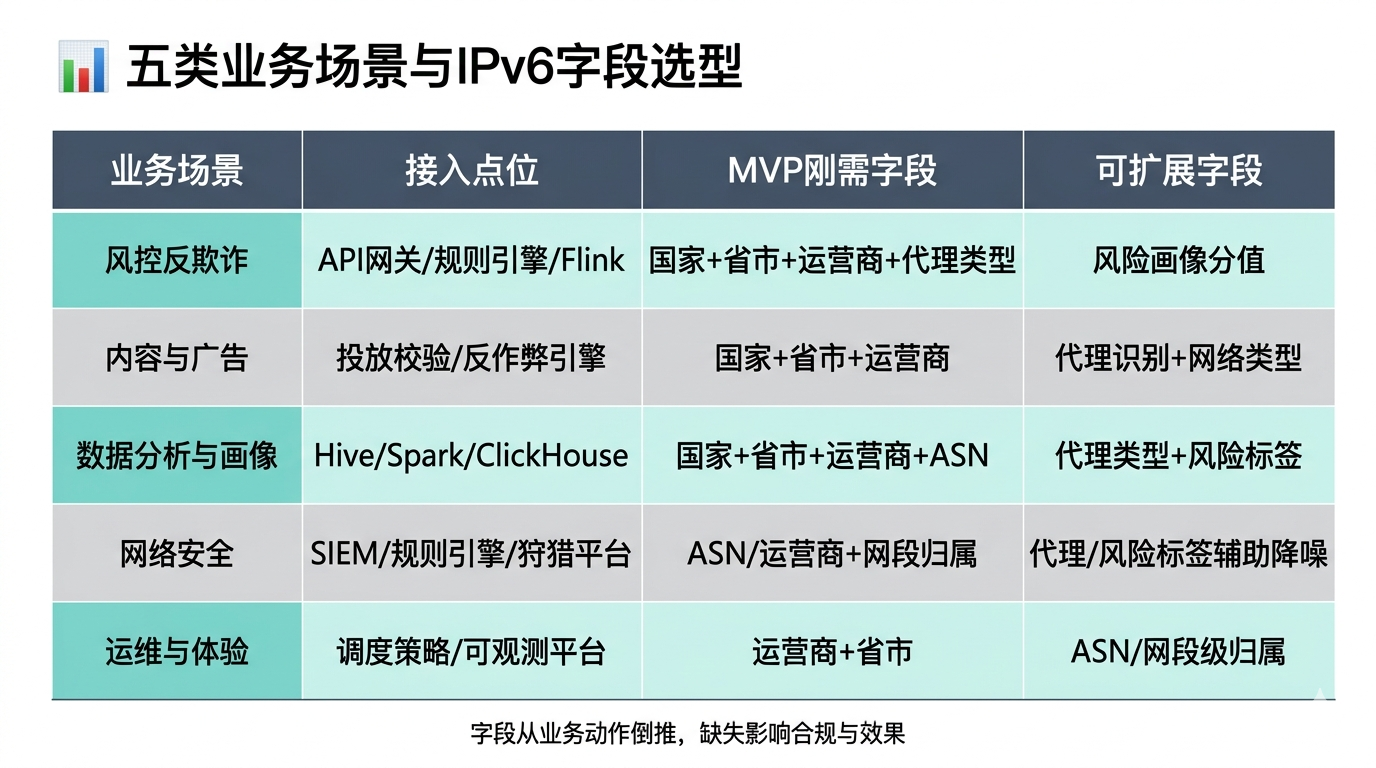 五类业务场景与IPv6字段选型

| 业务场景 | 接入点位 | MVP刚需字段 | 可扩展字段 |
|---|---|---|---|
| 风控反欺诈 | API网关/规则引擎/Flink | 国家+省市+运营商+代理类型 | 风险画像分值 |
| 内容与广告 | 投放校验/反作弊引擎 | 国家+省市+运营商 | 代理识别+网络类型 |
| 数据分析与画像 | Hive/Spark/ClickHouse | 国家+省市+运营商+ASN | 代理类型+风险标签 |
| 网络安全 | SIEM/规则引擎/狩猎平台 | ASN/运营商+网段归属 | 代理/风险标签辅助降噪 |
| 运维与体验 | 调度策略/可观测平台 | 运营商+省市 | ASN/网段级归属 |

字段从业务动作倒推，缺失影响合规与效果